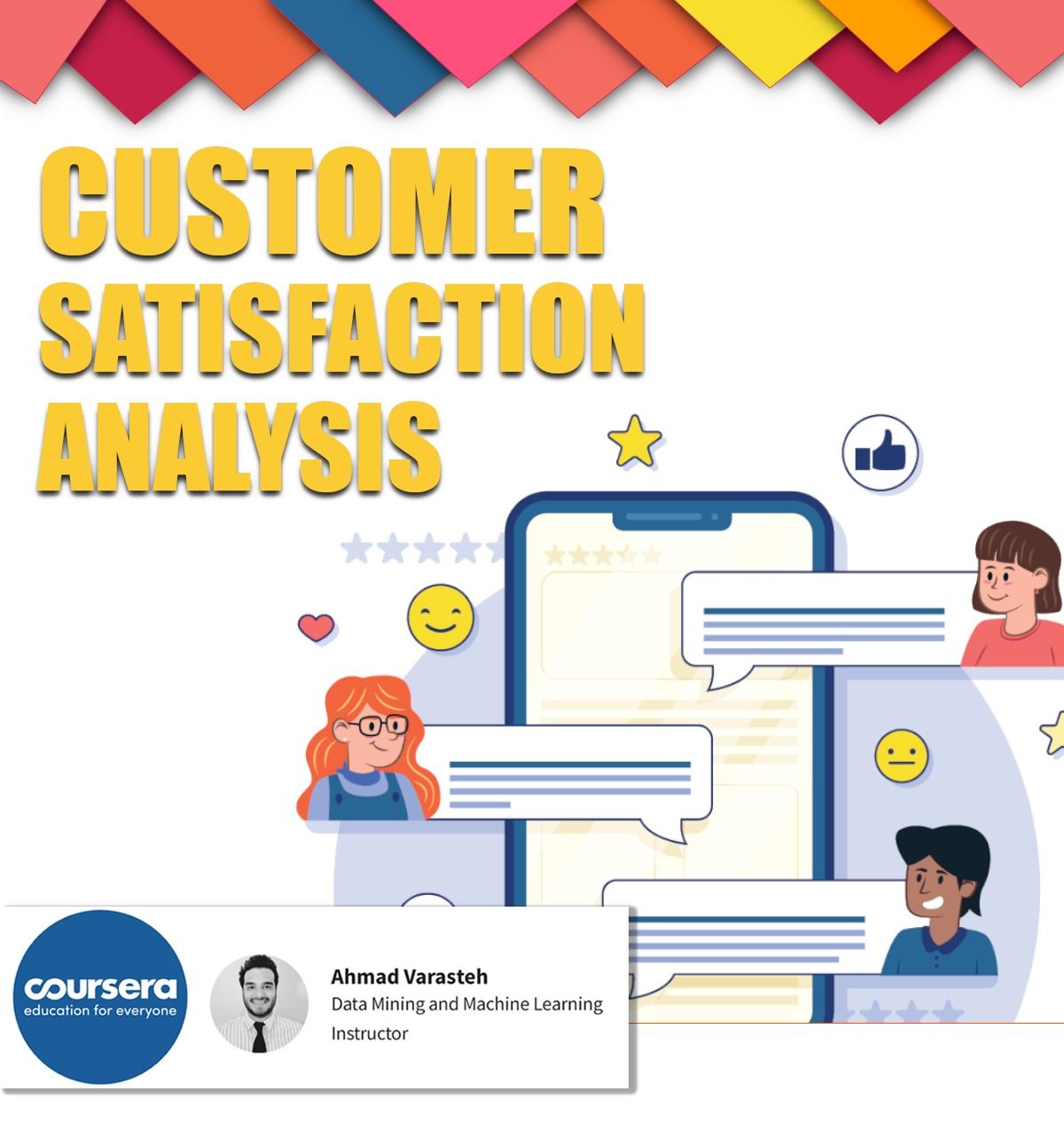 CUSTOMER SATISFACTION ANALYSIS

coursera
education for everyone

Ahmad Varasteh
Data Mining and Machine Learning Instructor